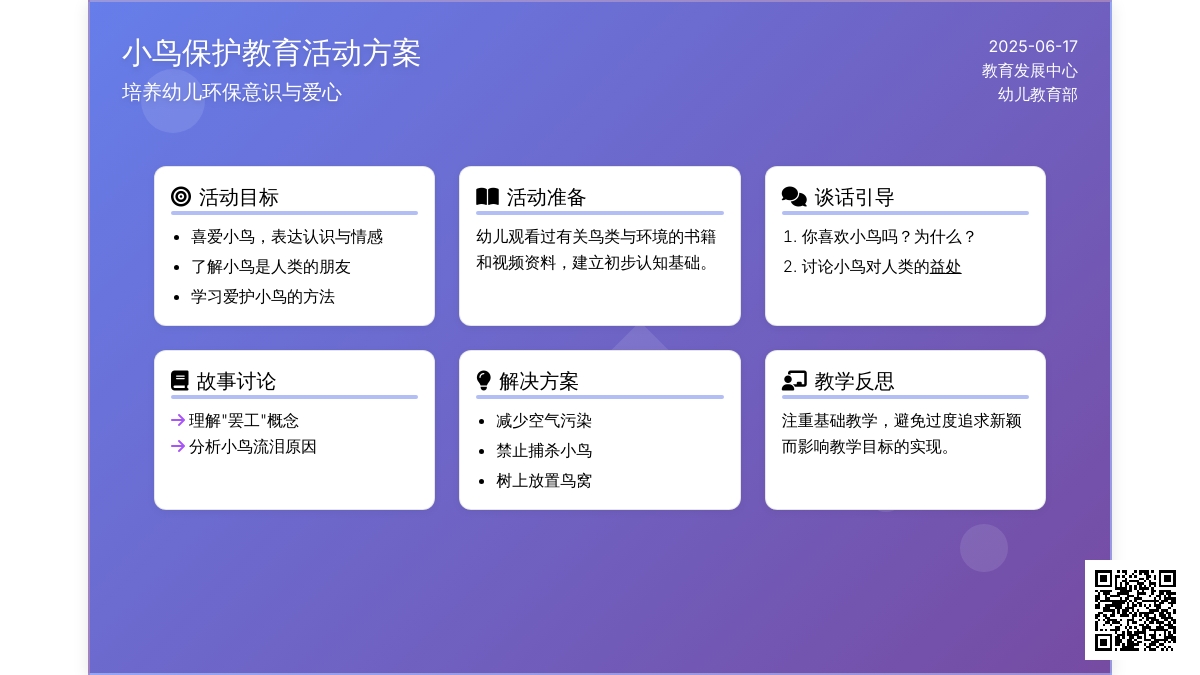 小鸟保护教育活动方案

培养幼儿环保意识与爱心

2025-06-17
教育发展中心
幼儿教育部

活动目标

- 喜爱小鸟，表达认识与情感
- 了解小鸟是人类的朋友
- 学习爱护小鸟的方法

活动准备

幼儿观看过有关鸟类与环境的书籍和视频资料，建立初步认知基础。

谈话引导

1. 你喜欢小鸟吗？为什么？
2. 讨论小鸟对人类的益处

故事讨论

→ 理解"罢工"概念
→ 分析小鸟流泪原因

解决方案

- 减少空气污染
- 禁止捕杀小鸟
- 树上放置鸟窝

教学反思

注重基础教学，避免过度追求新颖而影响教学目标的实现。